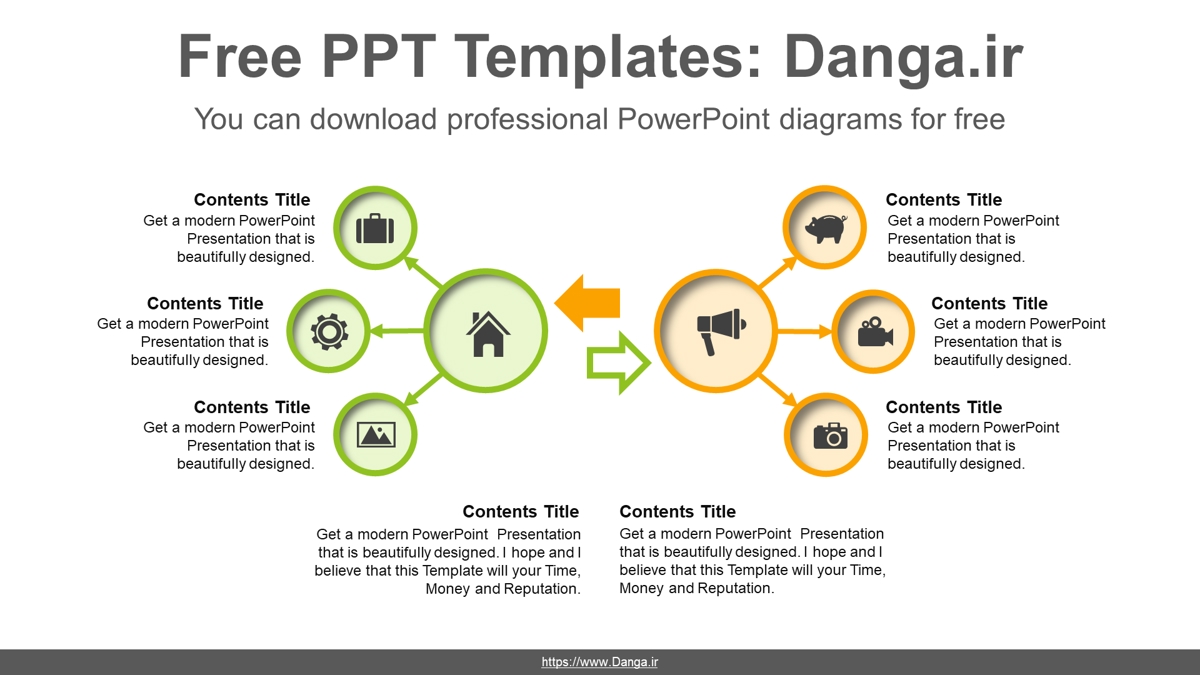 Free PPT Templates: Danga.ir

You can download professional PowerPoint diagrams for free

Contents Title
Get a modern PowerPoint Presentation that is beautifully designed.

Contents Title
Get a modern PowerPoint Presentation that is beautifully designed.

Contents Title
Get a modern PowerPoint Presentation that is beautifully designed.

Contents Title
Get a modern PowerPoint Presentation that is beautifully designed.

Contents Title
Get a modern PowerPoint Presentation that is beautifully designed.

Contents Title
Get a modern PowerPoint Presentation that is beautifully designed.

Contents Title
Get a modern PowerPoint Presentation that is beautifully designed. I hope and I believe that this Template will your Time, Money and Reputation.

Contents Title
Get a modern PowerPoint Presentation that is beautifully designed. I hope and I believe that this Template will your Time, Money and Reputation.

https://www.Danga.ir